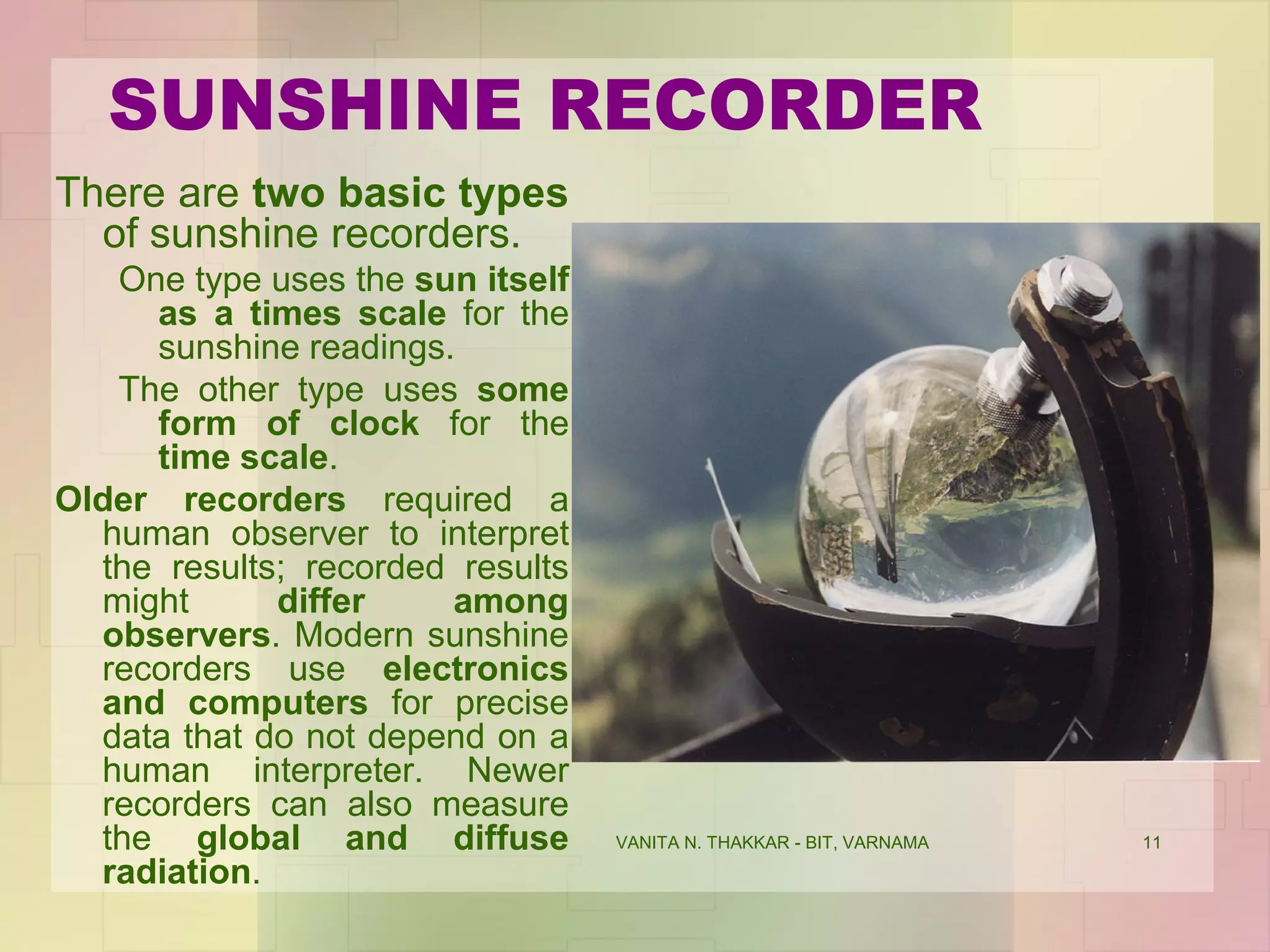 SUNSHINE RECORDER

There are two basic types of sunshine recorders.

One type uses the sun itself as a times scale for the sunshine readings.

The other type uses some form of clock for the time scale.

Older recorders required a human observer to interpret the results; recorded results might differ among observers. Modern sunshine recorders use electronics and computers for precise data that do not depend on a human interpreter. Newer recorders can also measure the global and diffuse radiation.

VANITA N. THAKKAR - BIT, VARNAMA

11